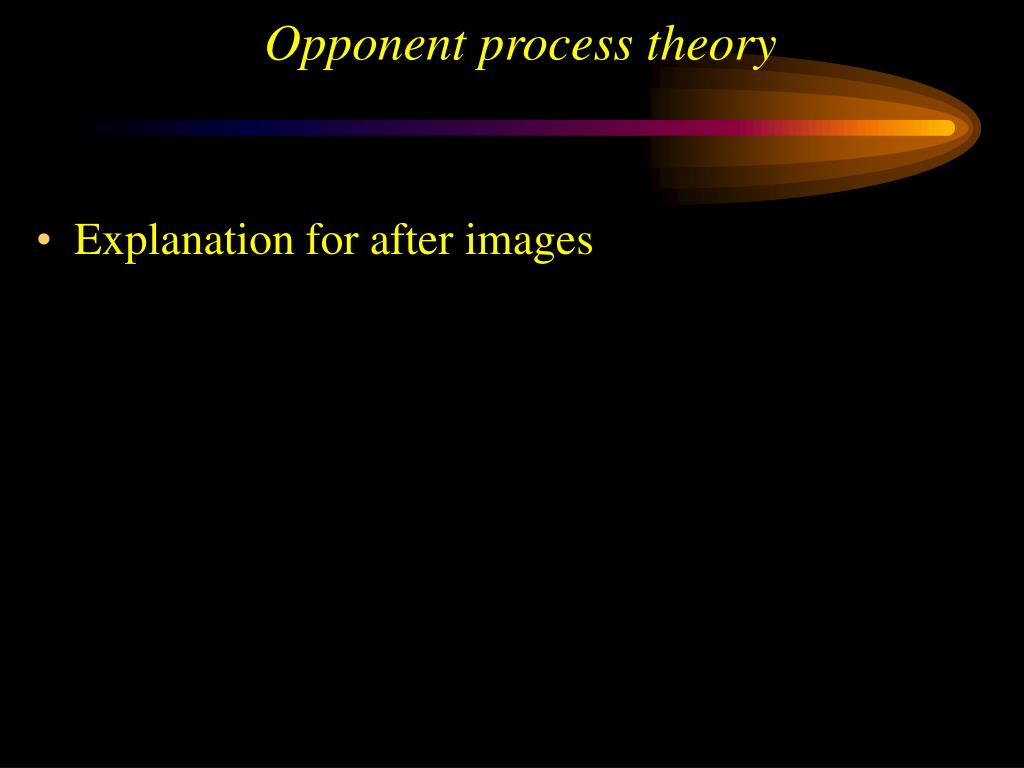 Opponent process theory

• Explanation for after images